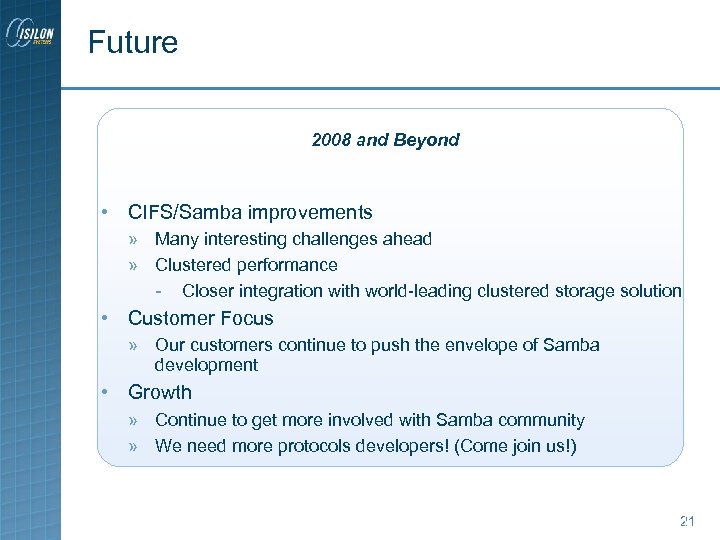 ISILON SYSTEMS

Future

2008 and Beyond

• CIFS/Samba improvements
» Many interesting challenges ahead
» Clustered performance
- Closer integration with world-leading clustered storage solution
• Customer Focus
» Our customers continue to push the envelope of Samba development
• Growth
» Continue to get more involved with Samba community
» We need more protocols developers! (Come join us!)

21